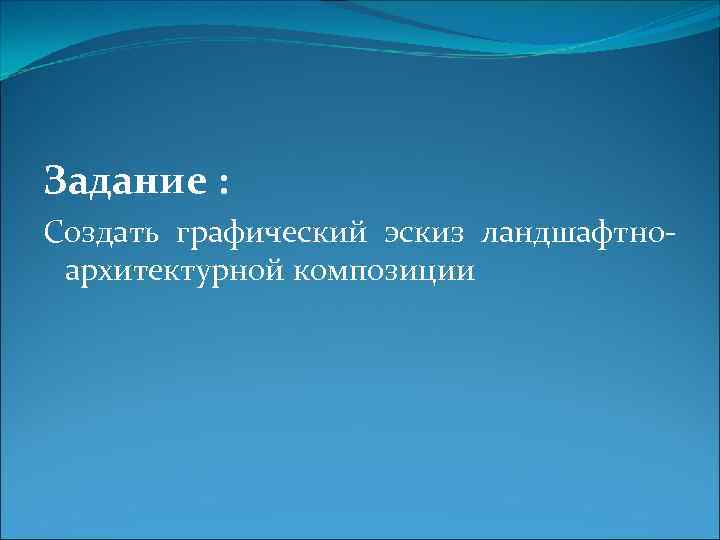 Задание :

Создать графический эскиз ландшафтно-архитектурной композиции